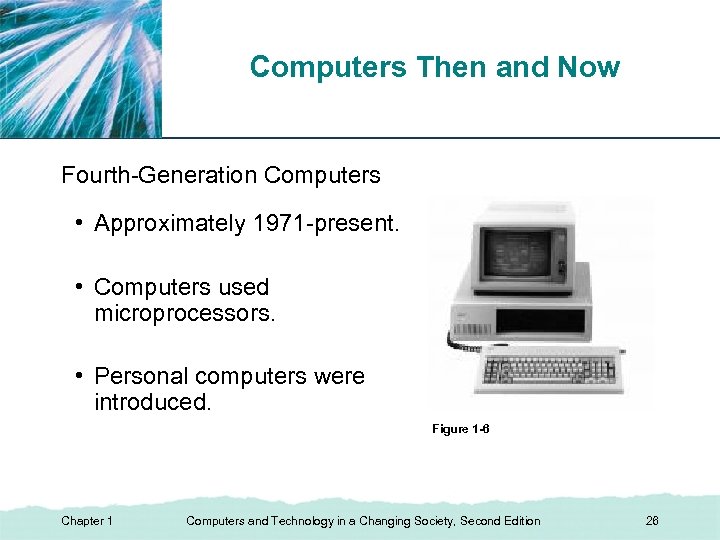 Computers Then and Now

Fourth-Generation Computers

• Approximately 1971-present.

• Computers used microprocessors.

• Personal computers were introduced.

Figure 1-6

Chapter 1

Computers and Technology in a Changing Society, Second Edition

26